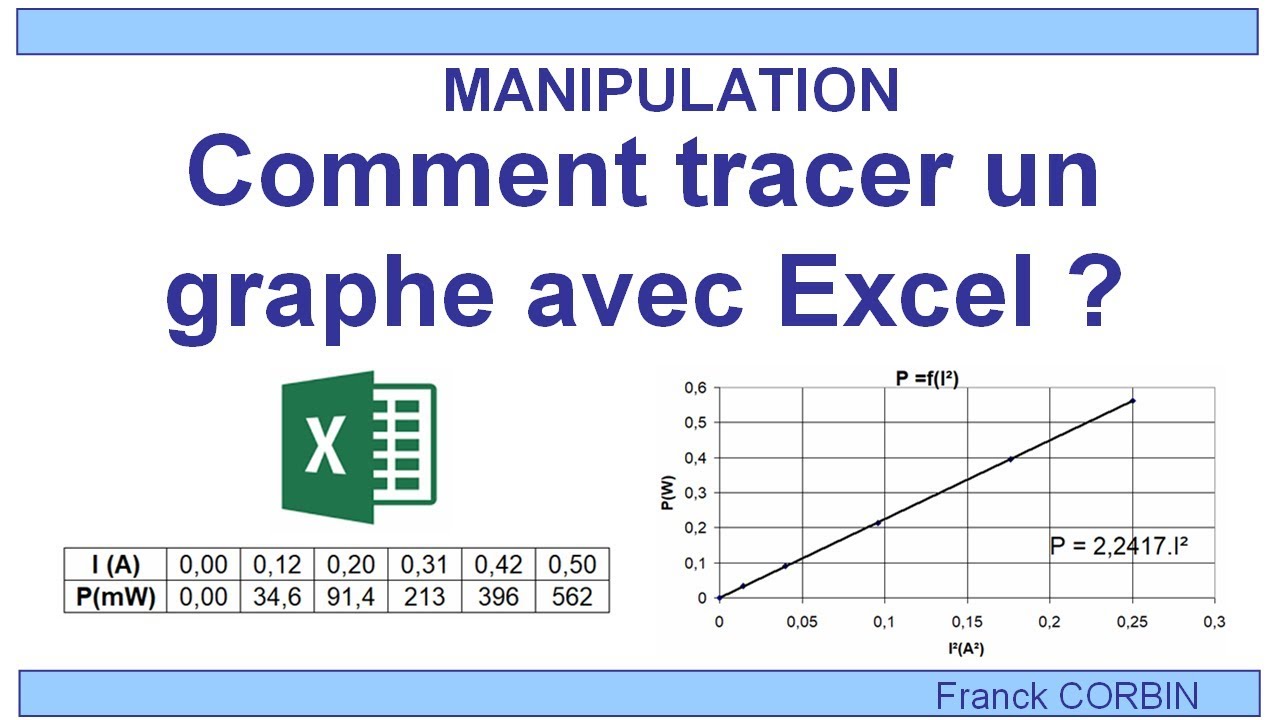 MANIPULATION

Comment tracer un graphe avec Excel ?

X

| I (A) | 0,00 | 0,12 | 0,20 | 0,31 | 0,42 | 0,50 |
|---|---|---|---|---|---|---|
| P(mW) | 0,00 | 34,6 | 91,4 | 213 | 396 | 562 |

P =f(I²)

0,6
0,5
0,4
0,3
0,2
0,1
0

P(W)

P = 2,2417.I²

0
0,05
0,1
0,15
0,2
0,25
0,3

I²(A²)

Franck CORBIN